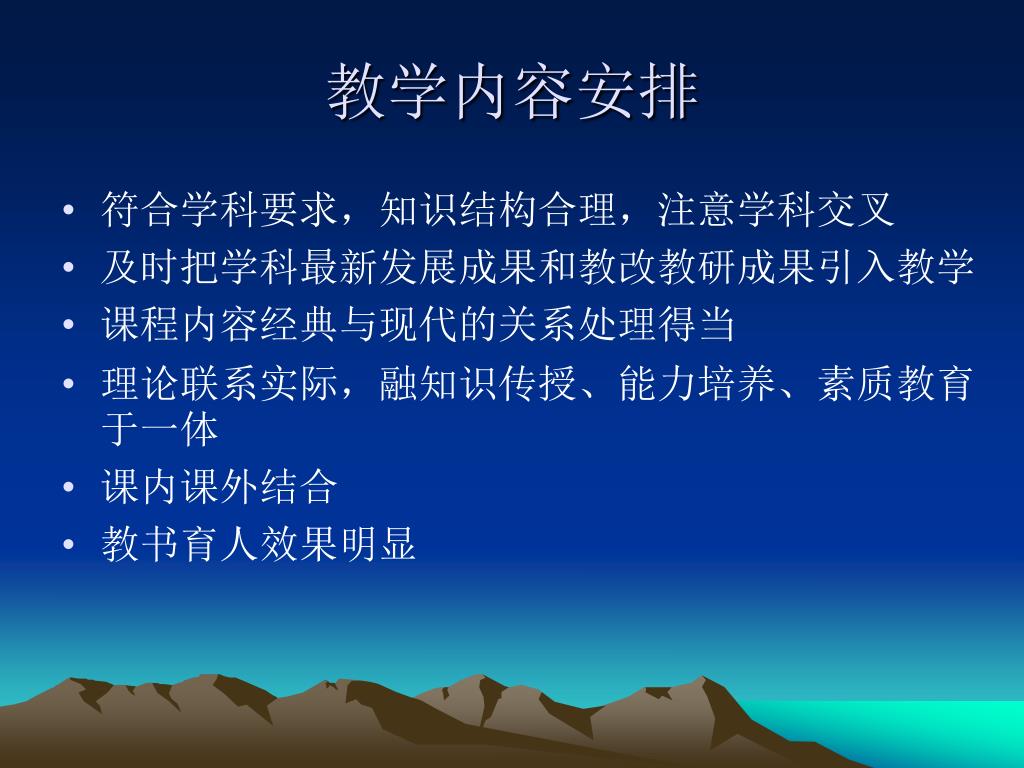 教学内容安排

• 符合学科要求，知识结构合理，注意学科交叉
• 及时把学科最新发展成果和教改教研成果引入教学
• 课程内容经典与现代的关系处理得当
• 理论联系实际，融知识传授、能力培养、素质教育于一体
• 课内课外结合
• 教书育人效果明显